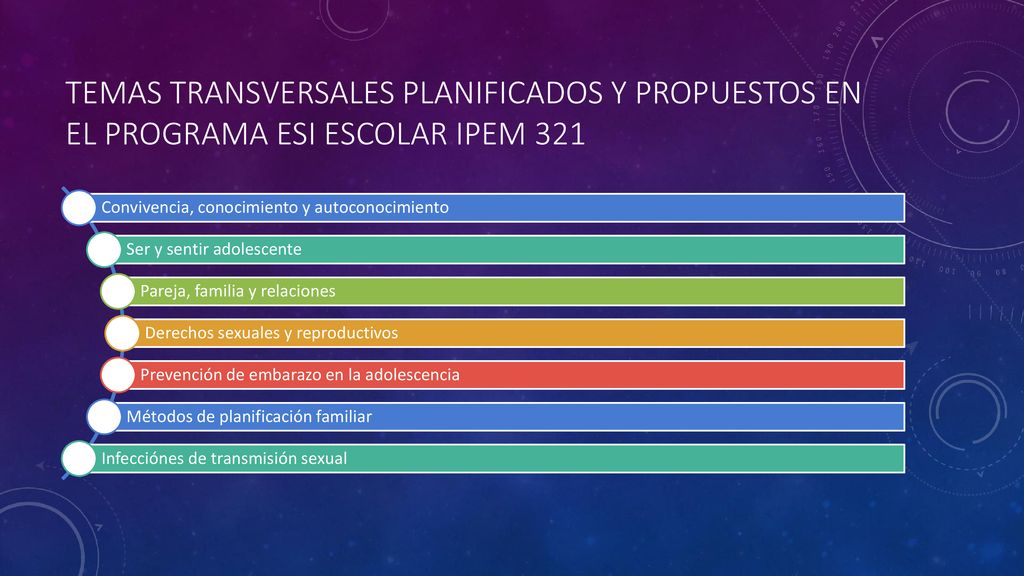 TEMAS TRANSVERSALES PLANIFICADOS Y PROPUESTOS EN EL PROGRAMA ESI ESCOLAR IPEM 321

Convivencia, conocimiento y autoconocimiento

Ser y sentir adolescente

Pareja, familia y relaciones

Derechos sexuales y reproductivos

Prevención de embarazo en la adolescencia

Métodos de planificación familiar

Infecciónes de transmisión sexual